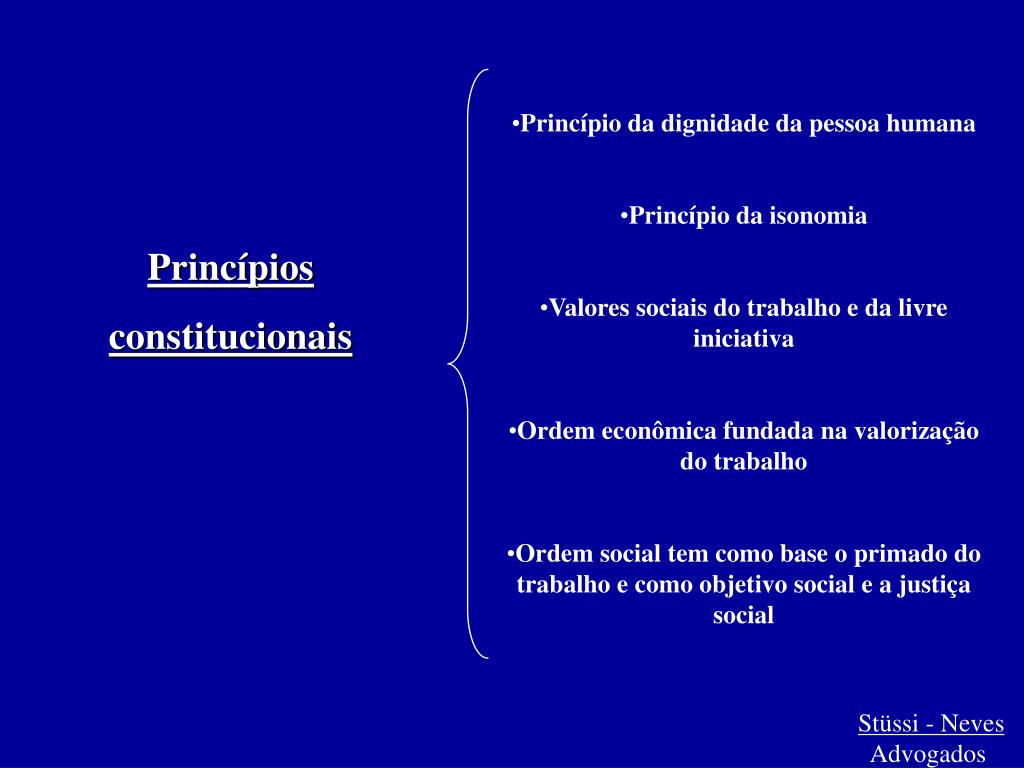 Princípios constitucionais

•Princípio da dignidade da pessoa humana

•Princípio da isonomia

•Valores sociais do trabalho e da livre iniciativa

•Ordem econômica fundada na valorização do trabalho

•Ordem social tem como base o primado do trabalho e como objetivo social e a justiça social

Stüssi - Neves
Advogados